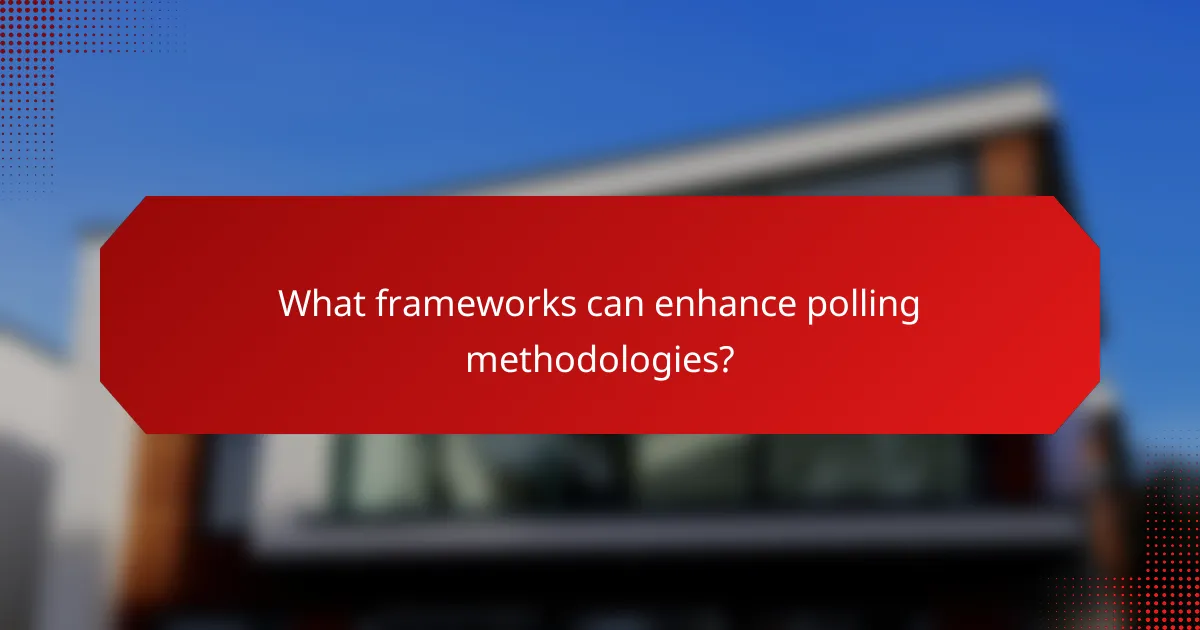 What frameworks can enhance polling methodologies?